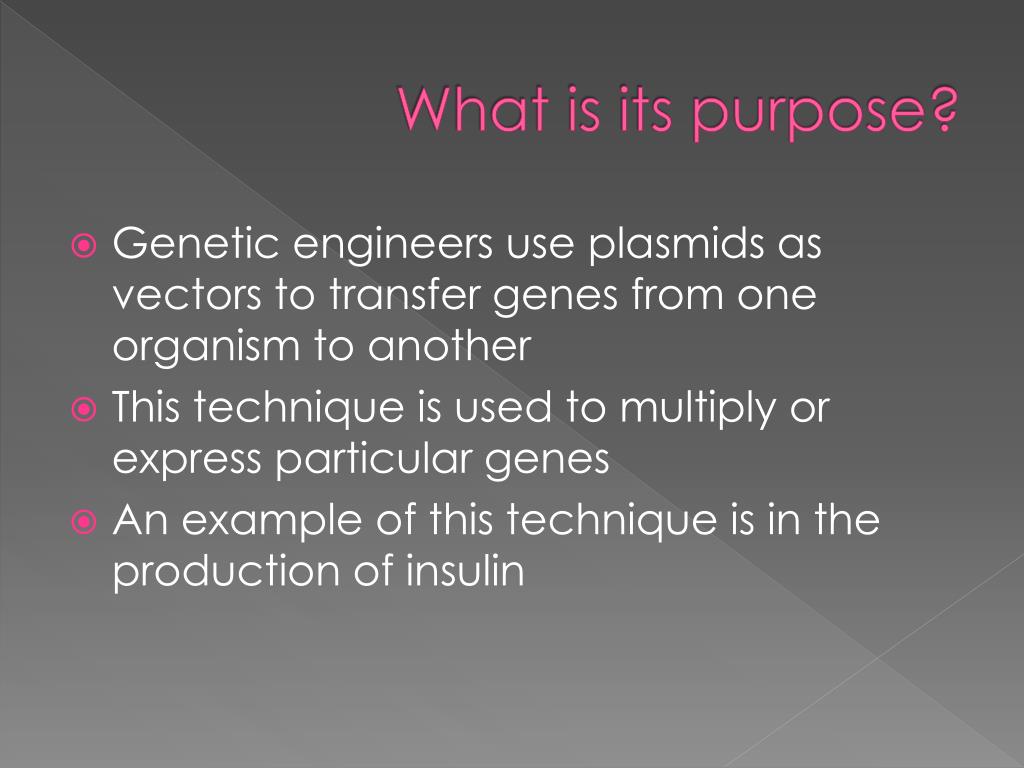 What is its purpose?

Genetic engineers use plasmids as vectors to transfer genes from one organism to another

This technique is used to multiply or express particular genes

An example of this technique is in the production of insulin